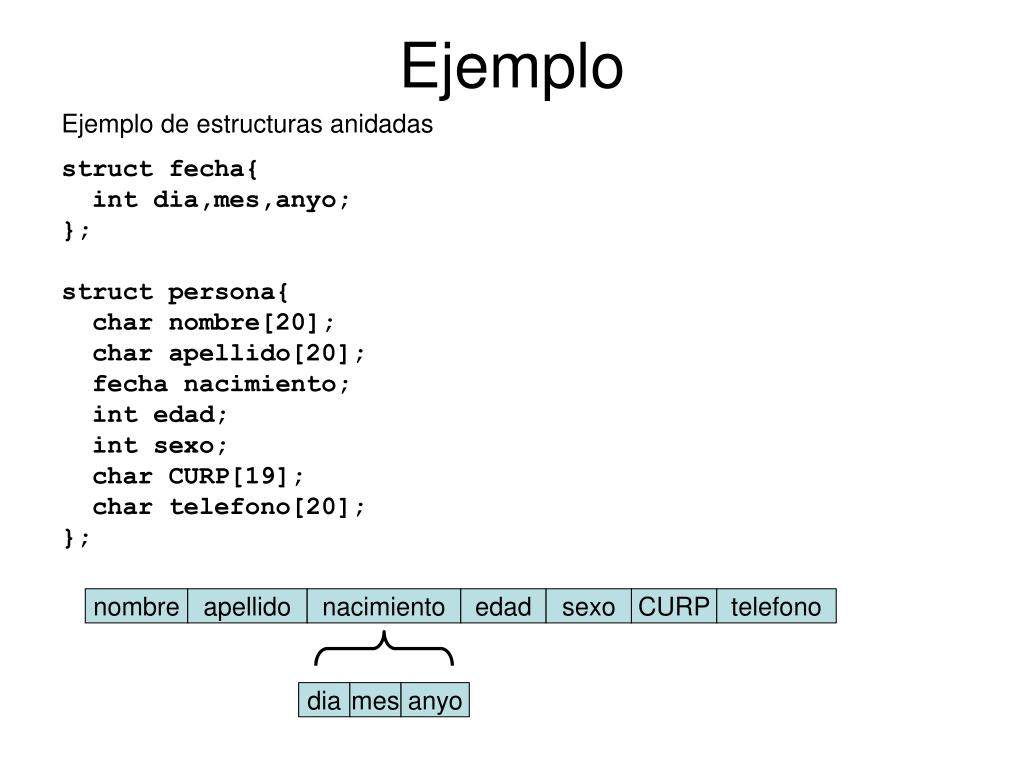 Ejemplo

Ejemplo de estructuras anidadas

struct fecha{
  int dia,mes,anyo;
};

struct persona{
  char nombre[20];
  char apellido[20];
  fecha nacimiento;
  int edad;
  int sexo;
  char CURP[19];
  char telefono[20];
};

| nombre | apellido | nacimiento | edad | sexo | CURP | telefono |
|---|---|---|---|---|---|---|

| dia | mes | anyo |
|---|---|---|